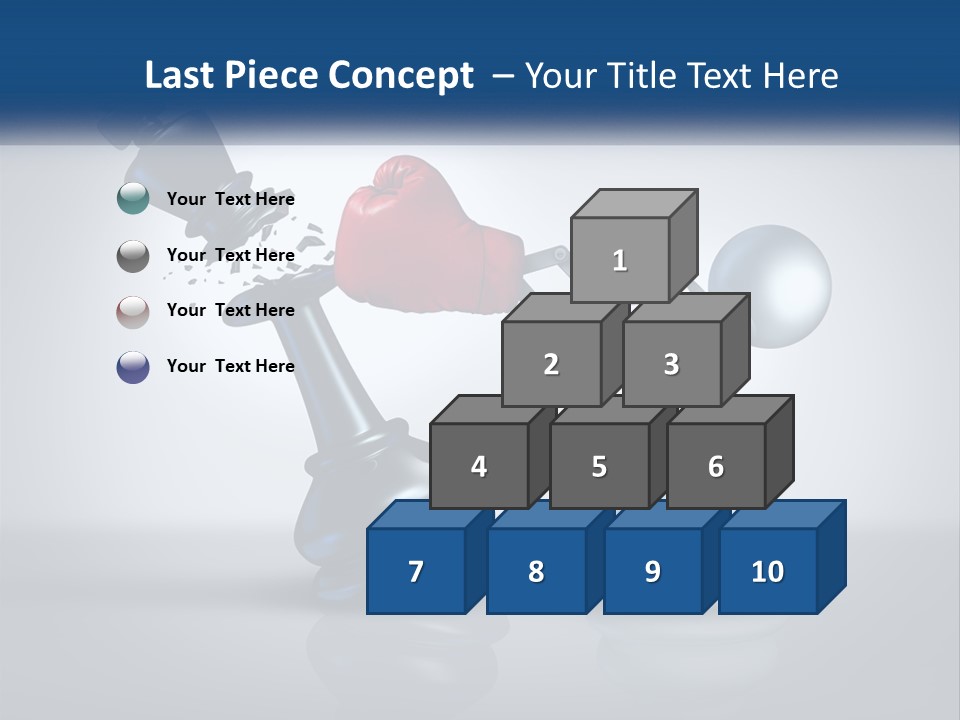 Last Piece Concept – Your Title Text Here

Your Text Here

Your Text Here

Your Text Here

Your Text Here

1

2

3

4

5

6

7

8

9

10